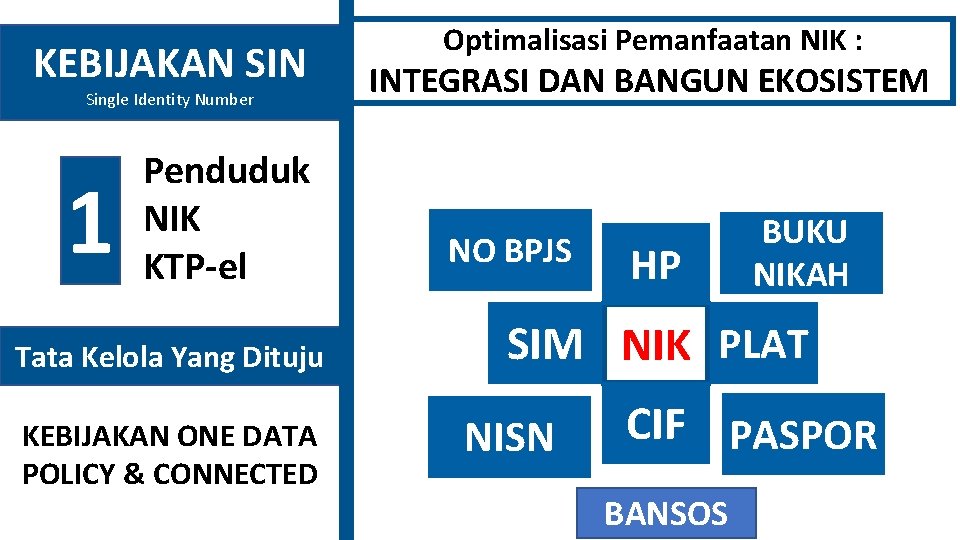 KEBIJAKAN SIN
Single Identity Number

1 Penduduk
NIK
KTP-el

Tata Kelola Yang Dituju

KEBIJAKAN ONE DATA POLICY & CONNECTED

Optimalisasi Pemanfaatan NIK :
INTEGRASI DAN BANGUN EKOSISTEM

NO BPJS

HP

BUKU NIKAH

SIM

NIK

PLAT

NISN

CIF

PASPOR

BANSOS